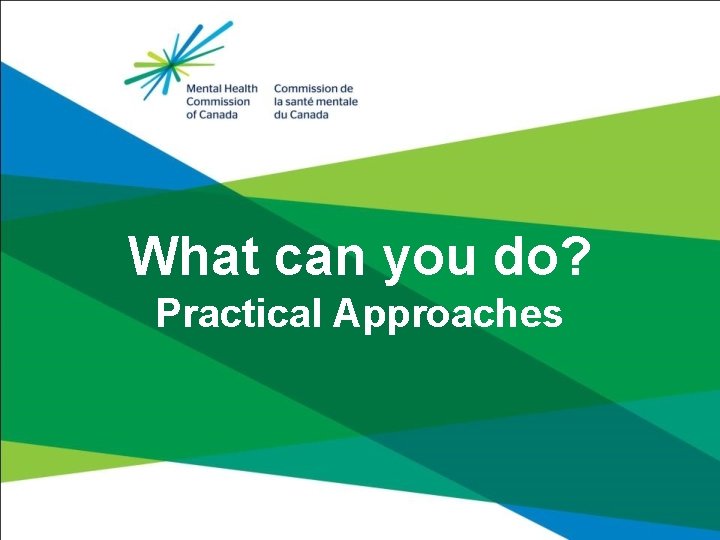 Mental Health Commission of Canada

Commission de la santé mentale du Canada

What can you do?

Practical Approaches